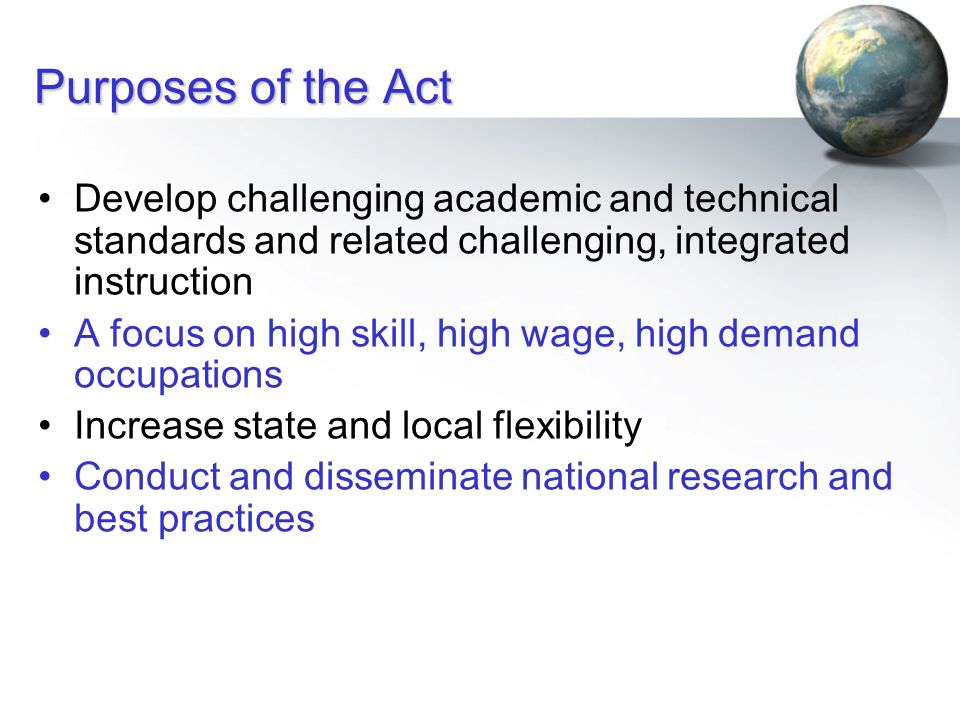 Purposes of the Act

• Develop challenging academic and technical standards and related challenging, integrated instruction
• A focus on high skill, high wage, high demand occupations
• Increase state and local flexibility
• Conduct and disseminate national research and best practices